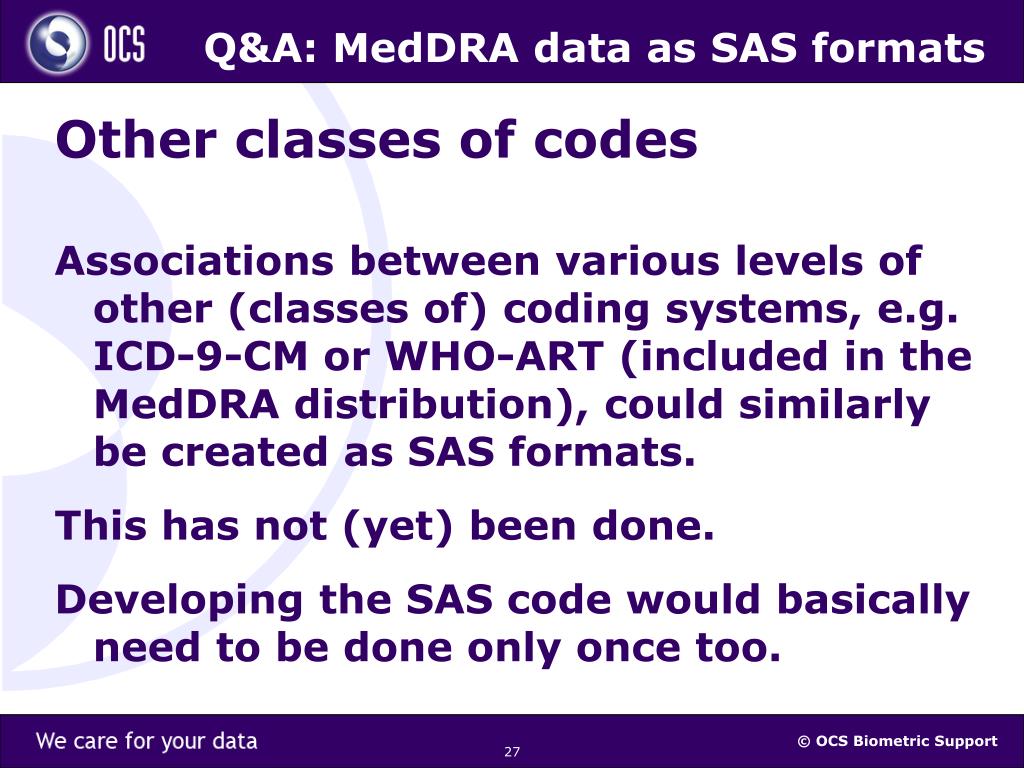 OCS

Q&A: MedDRA data as SAS formats

Other classes of codes

Associations between various levels of other (classes of) coding systems, e.g. ICD-9-CM or WHO-ART (included in the MedDRA distribution), could similarly be created as SAS formats.

This has not (yet) been done.

Developing the SAS code would basically need to be done only once too.

We care for your data

27

© OCS Biometric Support